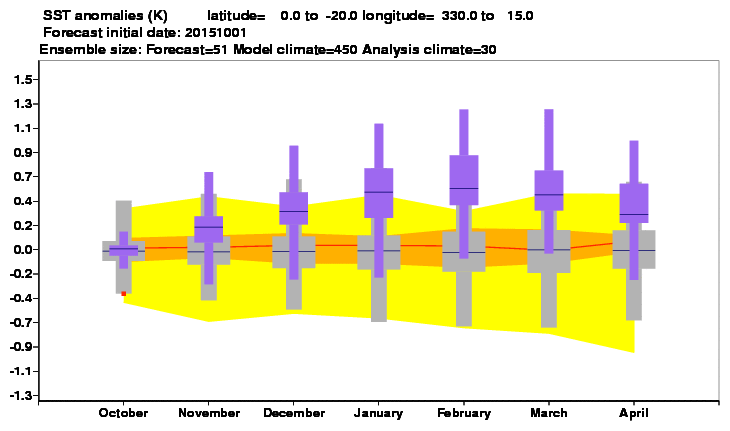 SST anomalies (K) latitude= 0.0 to -20.0 longitude= 330.0 to 15.0
Forecast initial date: 20151001
Ensemble size: Forecast=51 Model climate=450 Analysis climate=30

1.5
1.3
1.1
0.9
0.7
0.4
0.2
0.0
-0.2
-0.4
-0.7
-0.9
-1.1
-1.3

October November December January February March April